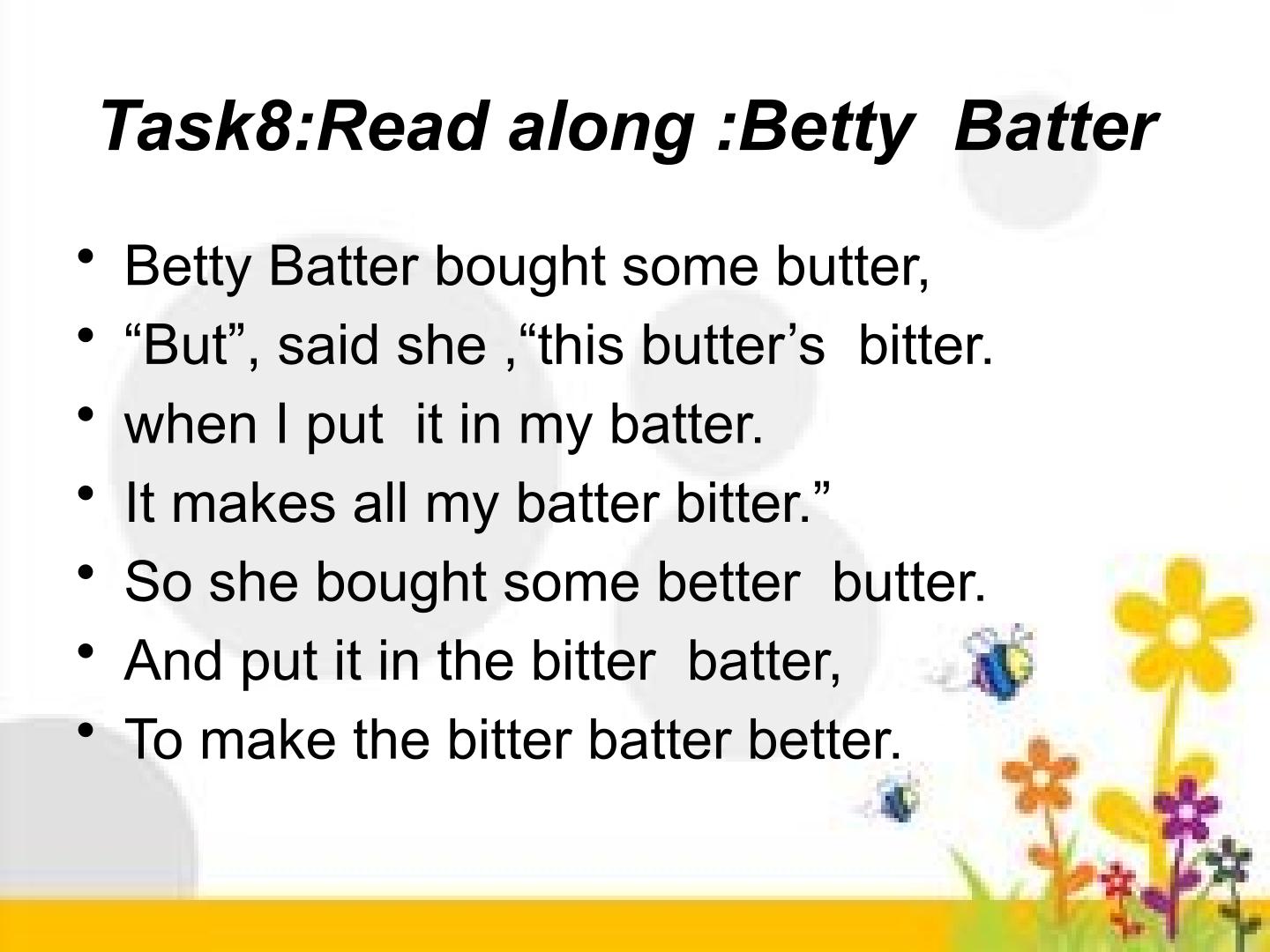 Task8:Read along :Betty Batter

• Betty Batter bought some butter,
• "But", said she ,"this butter's bitter.
• when I put it in my batter.
• It makes all my batter bitter."
• So she bought some better butter.
• And put it in the bitter batter,
• To make the bitter batter better.